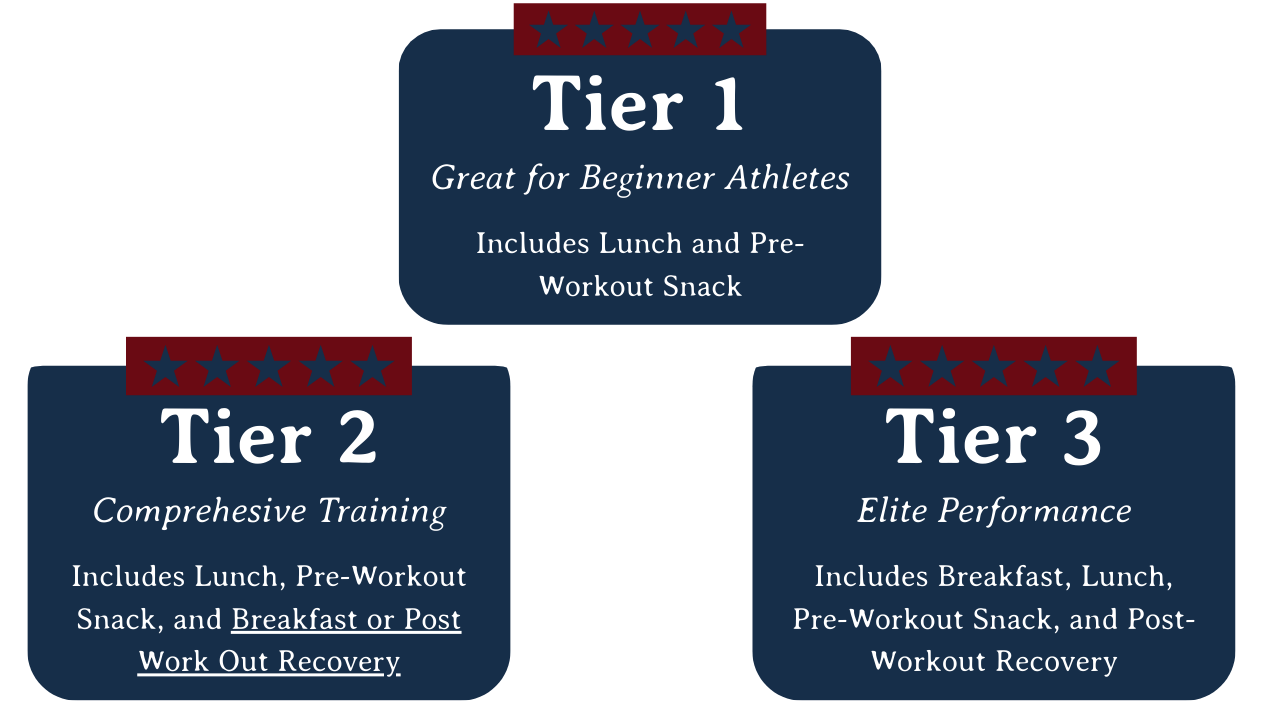 Tier 1
Great for Beginner Athletes
Includes Lunch and Pre-Workout Snack

Tier 2
Comprehesive Training
Includes Lunch, Pre-Workout Snack, and Breakfast or Post Work Out Recovery

Tier 3
Elite Performance
Includes Breakfast, Lunch, Pre-Workout Snack, and Post-Workout Recovery